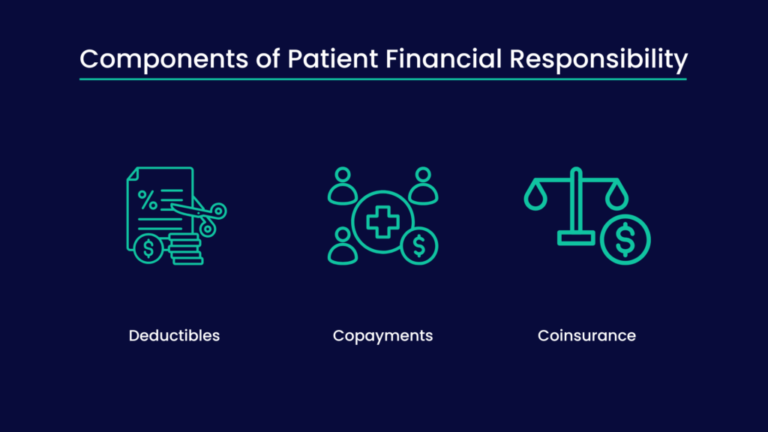 Components of Patient Financial Responsibility

Deductibles

Copayments

Coinsurance